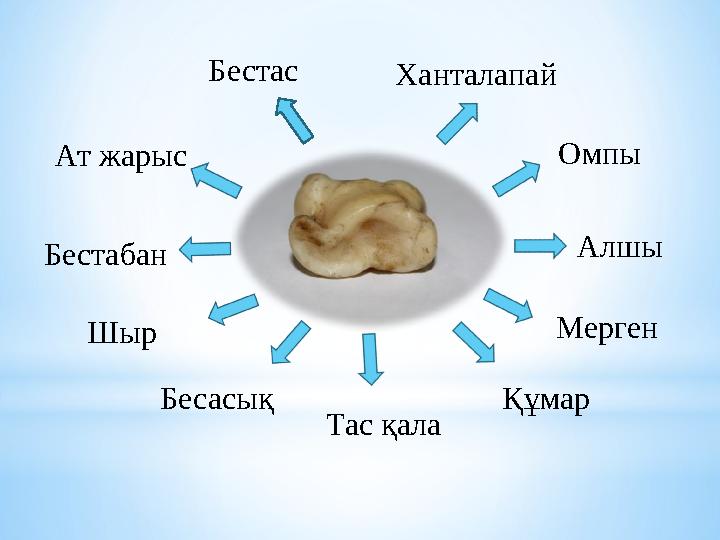 Бестас

Ханталапай

Ат жарыс

Омпы

Бестабан

Алшы

Шыр

Мерген

Бесасық

Тас қала

Құмар